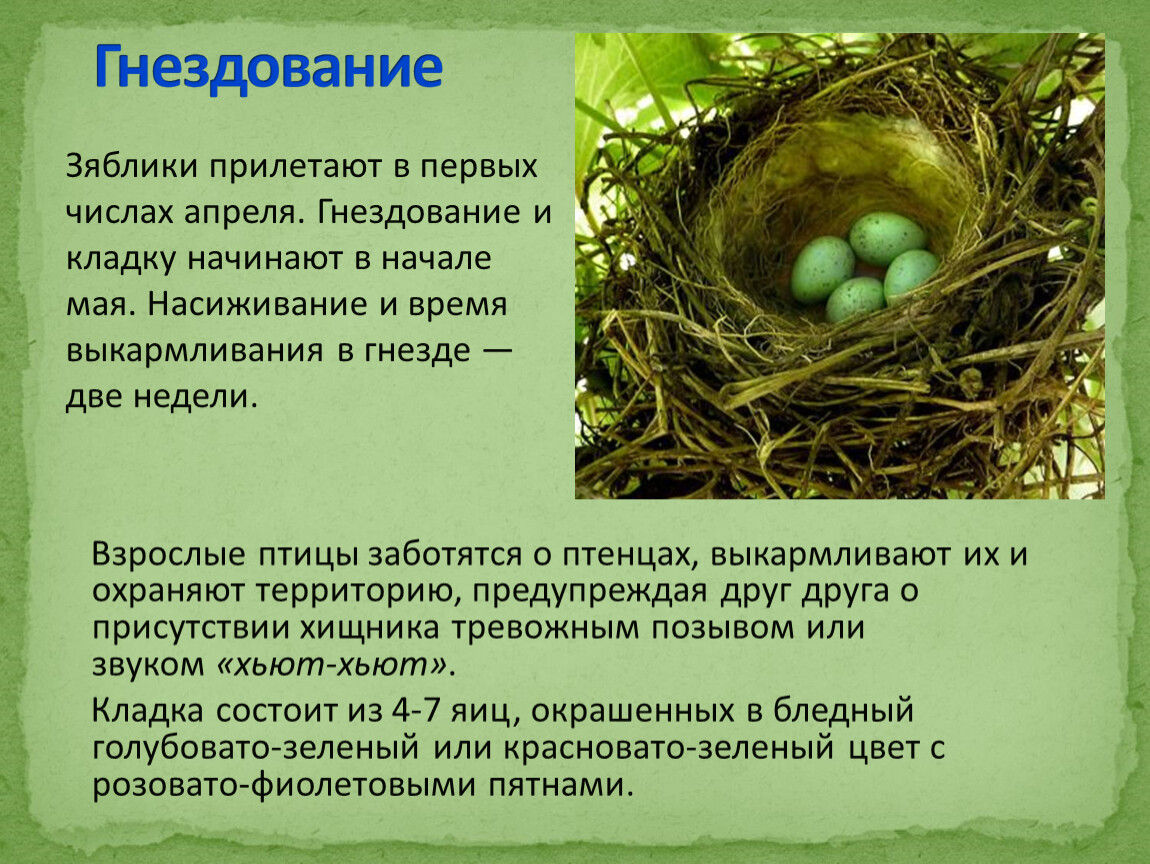 Гнездование

Зяблики прилетают в первых числах апреля. Гнездование и кладку начинают в начале мая. Насиживание и время выкармливания в гнезде — две недели.

Взрослые птицы заботятся о птенцах, выкармливают их и охраняют территорию, предупреждая друг друга о присутствии хищника тревожным позывом или звуком «хьют-хьют».

Кладка состоит из 4-7 яиц, окрашенных в бледный голубовато-зеленый или красновато-зеленый цвет с розовато-фиолетовыми пятнами.